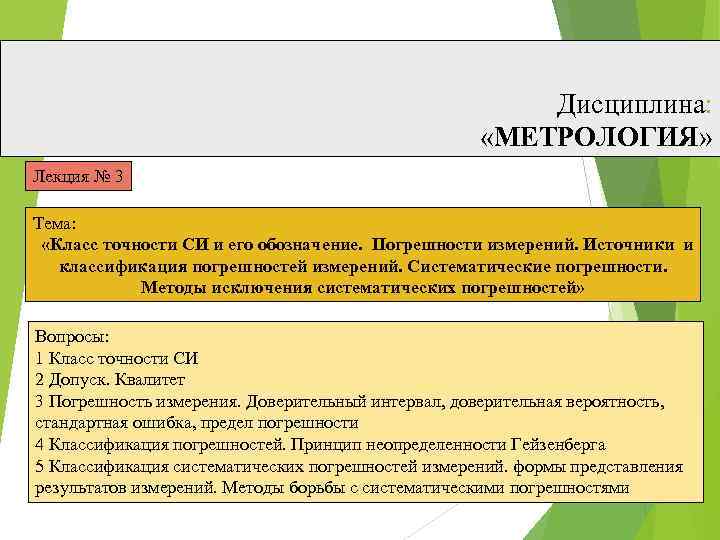 Дисциплина:
«МЕТРОЛОГИЯ»

Лекция № 3

Тема:
«Класс точности СИ и его обозначение. Погрешности измерений. Источники и классификация погрешностей измерений. Систематические погрешности. Методы исключения систематических погрешностей»

Вопросы:
1 Класс точности СИ
2 Допуск. Квалитет
3 Погрешность измерения. Доверительный интервал, доверительная вероятность, стандартная ошибка, предел погрешности
4 Классификация погрешностей. Принцип неопределенности Гейзенберга
5 Классификация систематических погрешностей измерений. формы представления результатов измерений. Методы борьбы с систематическими погрешностями